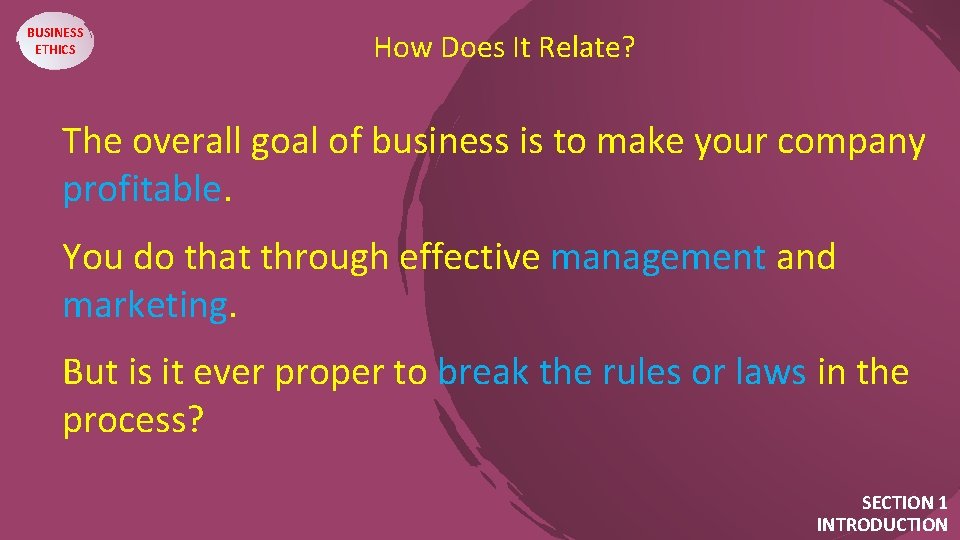 BUSINESS ETHICS

How Does It Relate?

The overall goal of business is to make your company profitable.

You do that through effective management and marketing.

But is it ever proper to break the rules or laws in the process?

SECTION 1
INTRODUCTION